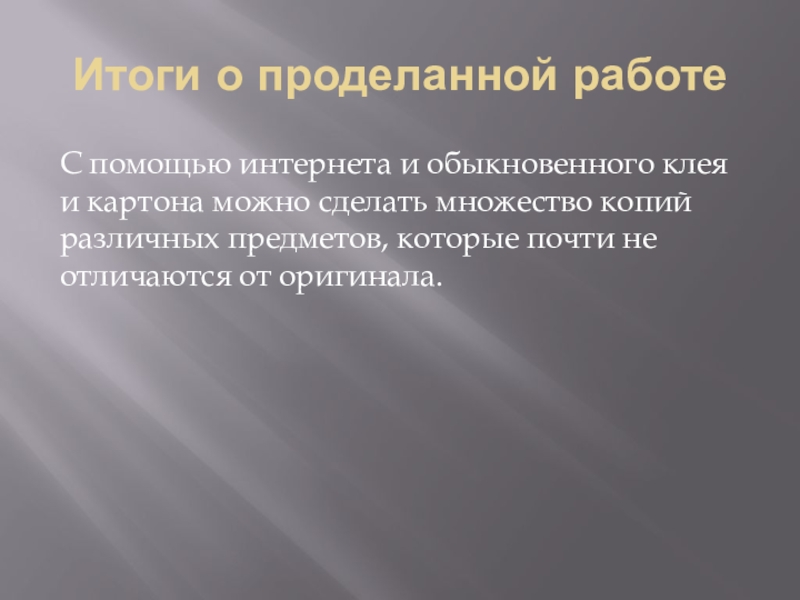 Итоги о проделанной работе

С помощью интернета и обыкновенного клея и картона можно сделать множество копий различных предметов, которые почти не отличаются от оригинала.